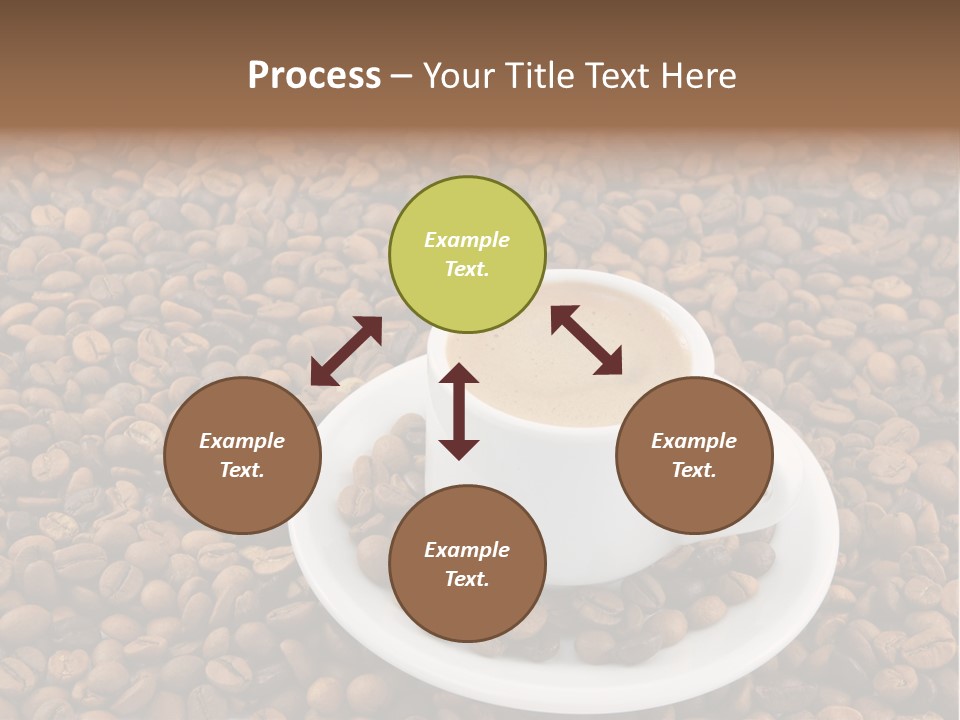 Process – Your Title Text Here

Example Text.

Example Text.

Example Text.

Example Text.